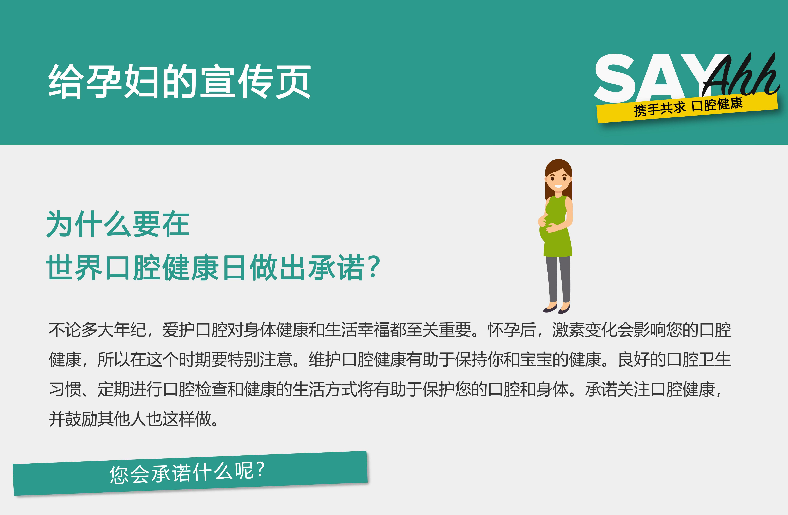 给孕妇的宣传页

SAY Ahh
携手共求 口腔健康

为什么要在
世界口腔健康日做出承诺?

不论多大年纪，爱护口腔对身体健康和生活幸福都至关重要。怀孕后，激素变化会影响您的口腔健康，所以在这个时期要特别注意。维护口腔健康有助于保持你和宝宝的健康。良好的口腔卫生习惯、定期进行口腔检查和健康的生活方式将有助于保护您的口腔和身体。承诺关注口腔健康，并鼓励其他人也这样做。

您会承诺什么呢?